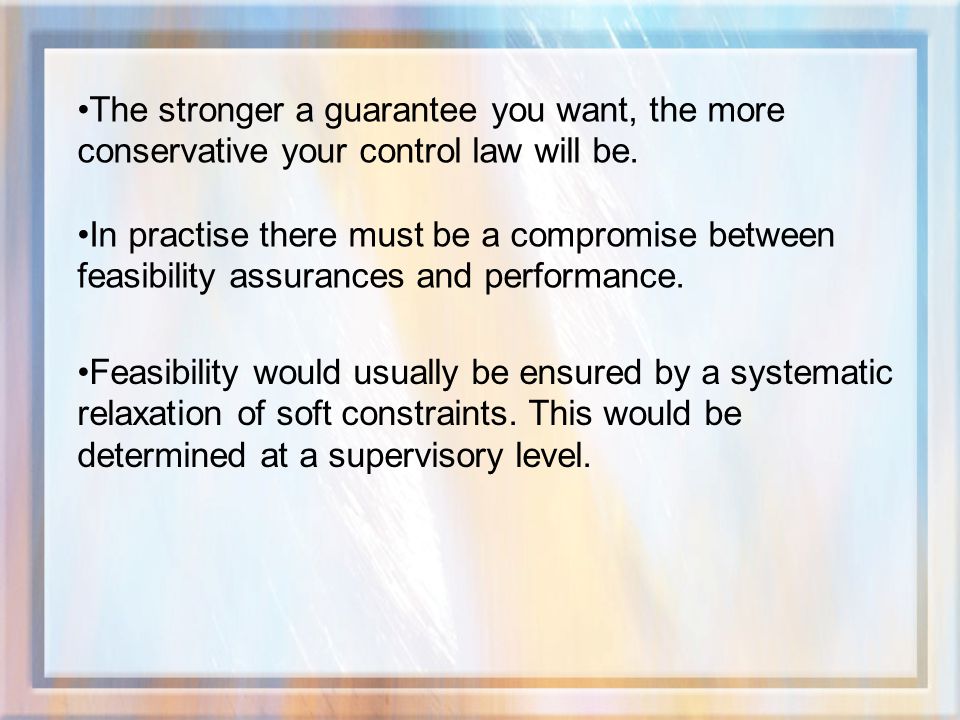 •The stronger a guarantee you want, the more conservative your control law will be.

•In practise there must be a compromise between feasibility assurances and performance.

•Feasibility would usually be ensured by a systematic relaxation of soft constraints. This would be determined at a supervisory level.